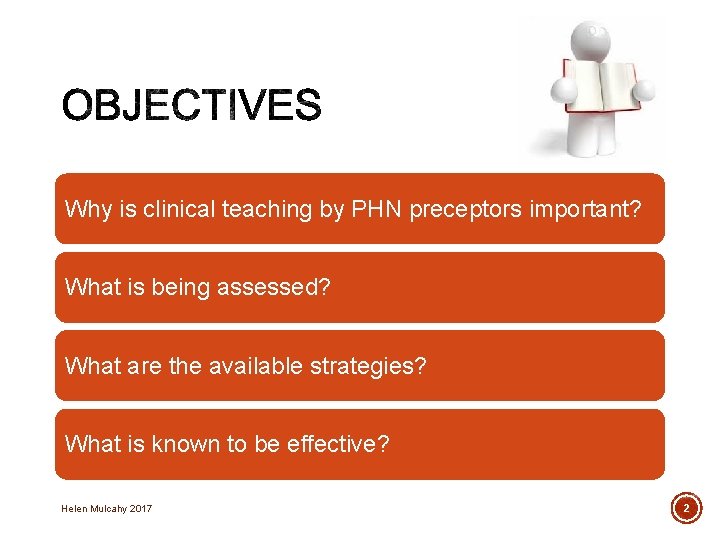 OBJECTIVES

Why is clinical teaching by PHN preceptors important?

What is being assessed?

What are the available strategies?

What is known to be effective?

Helen Mulcahy 2017

2